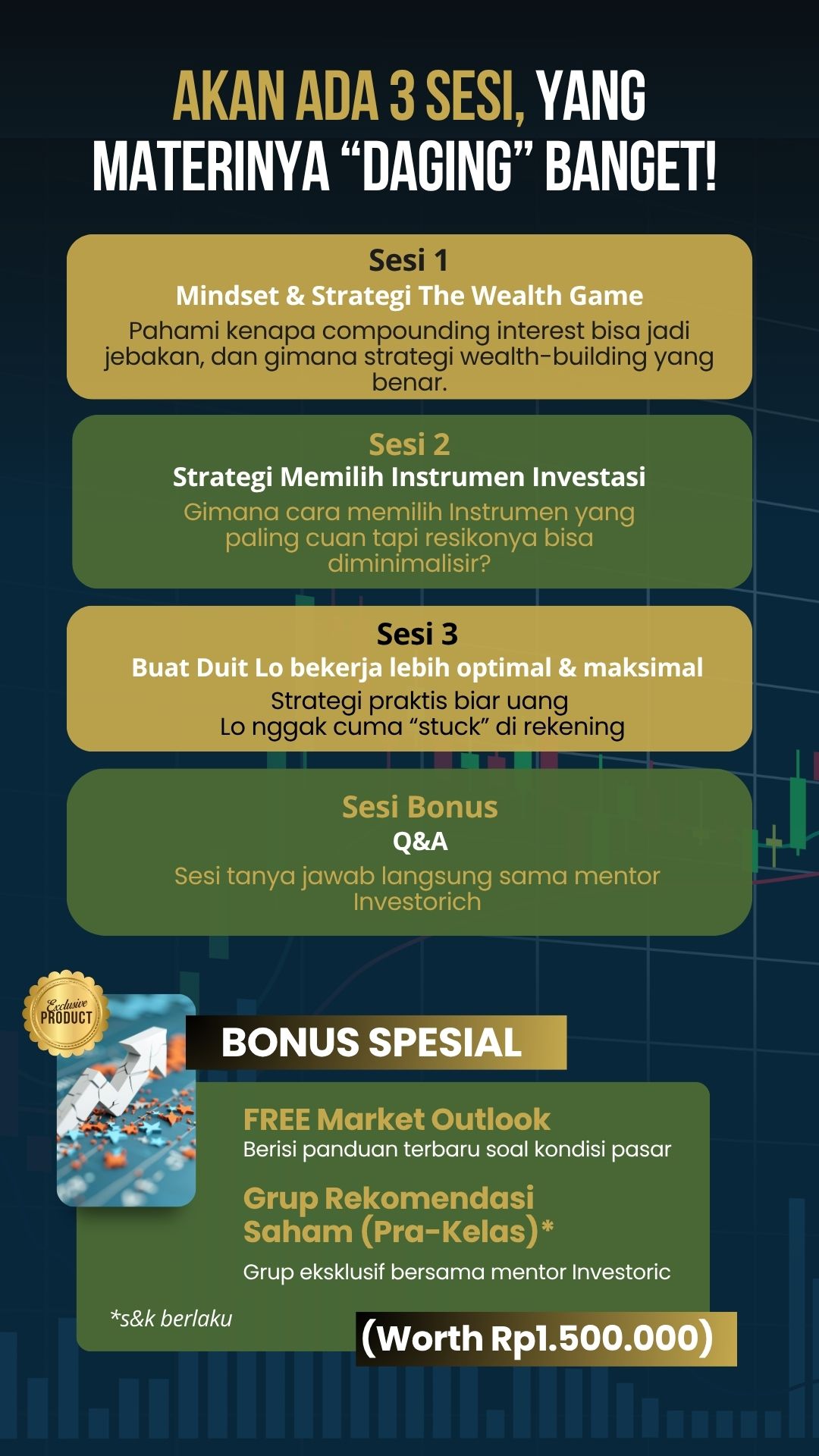 AKAN ADA 3 SESI, YANG MATERINYA “DAGING” BANGET!

Sesi 1
Mindset & Strategi The Wealth Game
Pahami kenapa compounding interest bisa jadi jebakan, dan gimana strategi wealth-building yang benar.

Sesi 2
Strategi Memilih Instrumen Investasi
Gimana cara memilih Instrumen yang paling cuan tapi resikonya bisa diminimalisir?

Sesi 3
Buat Duit Lo bekerja lebih optimal & maksimal
Strategi praktis biar uang Lo nggak cuma “stuck” di rekening

Sesi Bonus
Q&A
Sesi tanya jawab langsung sama mentor Investorich

Exclusive PRODUCT

BONUS SPESIAL

FREE Market Outlook
Berisi panduan terbaru soal kondisi pasar

Grup Rekomendasi Saham (Pra-Kelas)*
Grup eksklusif bersama mentor Investoric

*s&k berlaku

(Worth Rp1.500.000)